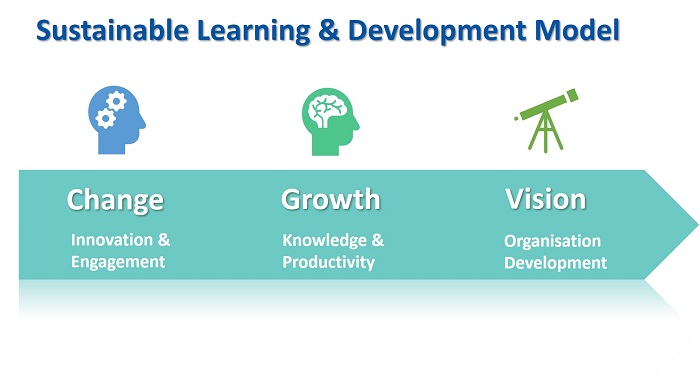 Sustainable Learning & Development Model

Change

Innovation & Engagement

Growth

Knowledge & Productivity

Vision

Organisation Development